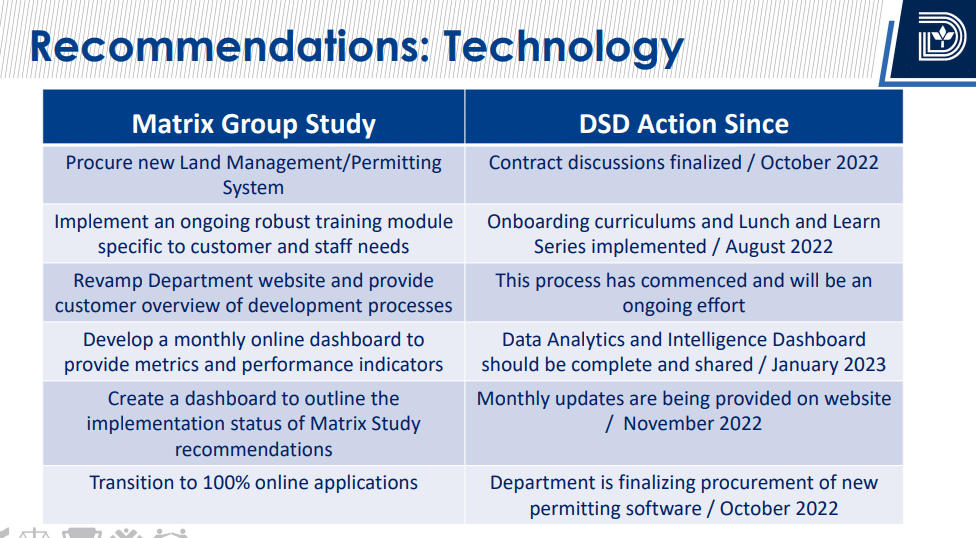 Recommendations: Technology

| Matrix Group Study | DSD Action Since |
|---|---|
| Procure new Land Management/Permitting System | Contract discussions finalized / October 2022 |
| Implement an ongoing robust training module specific to customer and staff needs | Onboarding curriculums and Lunch and Learn Series implemented / August 2022 |
| Revamp Department website and provide customer overview of development processes | This process has commenced and will be an ongoing effort |
| Develop a monthly online dashboard to provide metrics and performance indicators | Data Analytics and Intelligence Dashboard should be complete and shared / January 2023 |
| Create a dashboard to outline the implementation status of Matrix Study recommendations | Monthly updates are being provided on website / November 2022 |
| Transition to 100% online applications | Department is finalizing procurement of new permitting software / October 2022 |